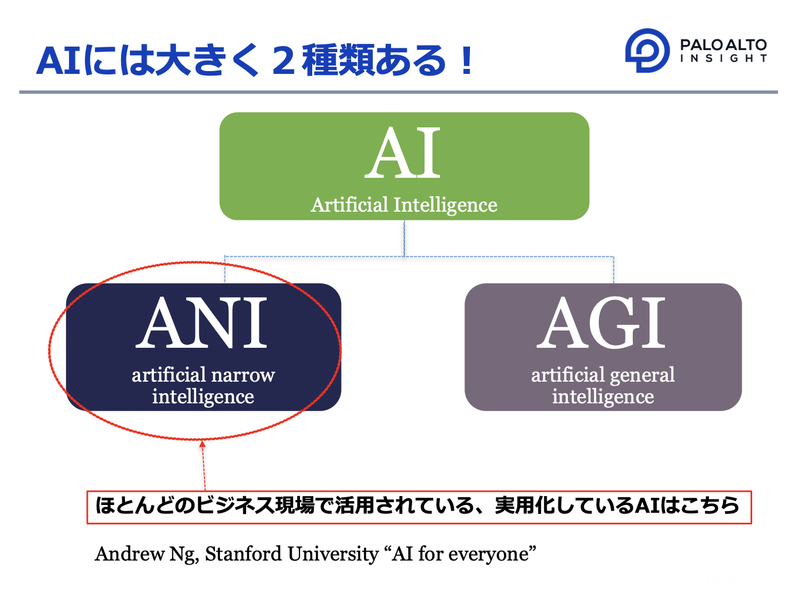 AIには大きく２種類ある！

PALO ALTO INSIGHT

AI
Artificial Intelligence

ANI
artificial narrow intelligence

AGI
artificial general intelligence

ほとんどのビジネス現場で活用されている、実用化しているAIはこちら

Andrew Ng, Stanford University “AI for everyone”